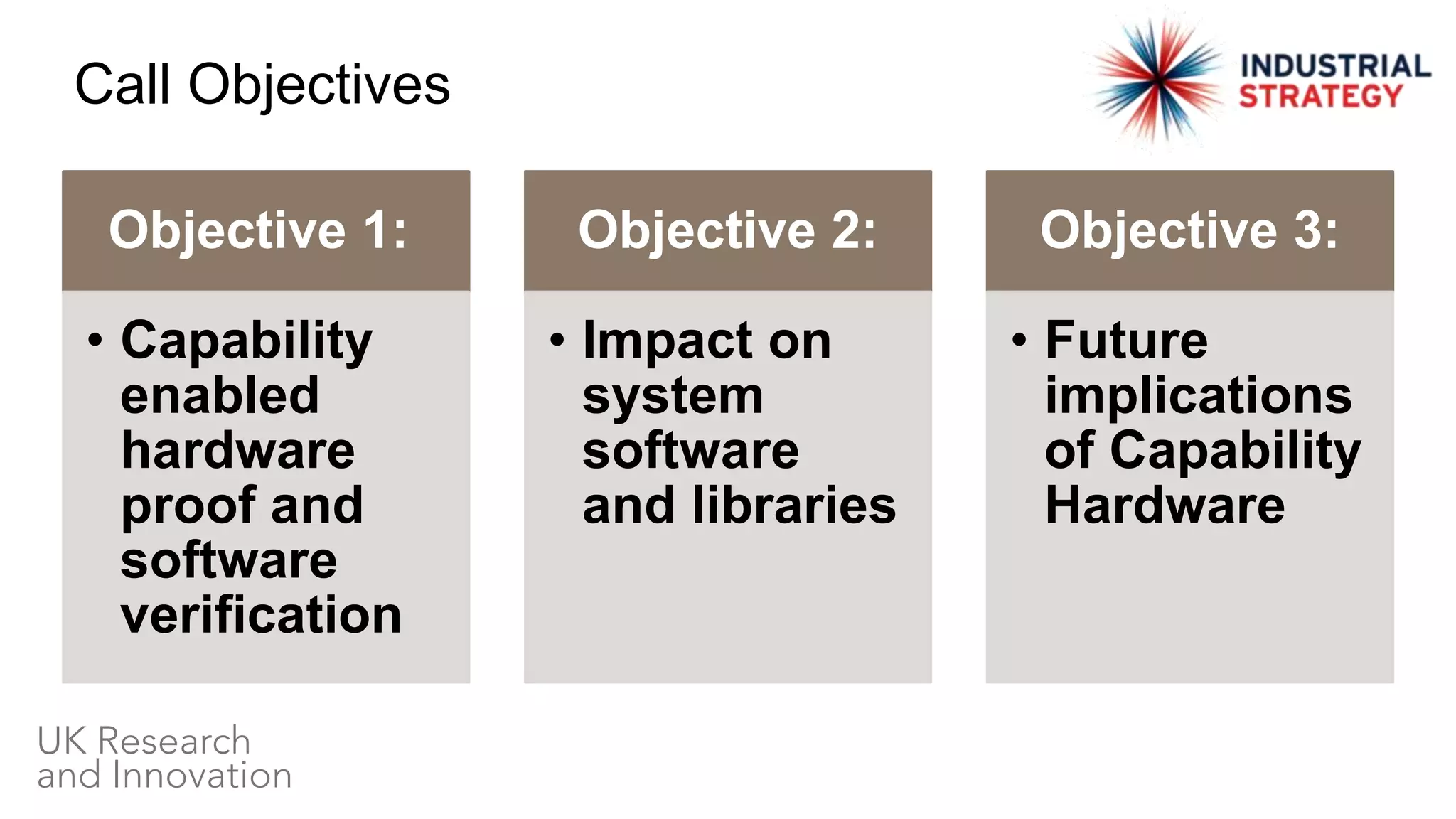 Call Objectives

INDUSTRIAL STRATEGY

Objective 1:

• Capability enabled hardware proof and software verification

Objective 2:

• Impact on system software and libraries

Objective 3:

• Future implications of Capability Hardware

UK Research and Innovation